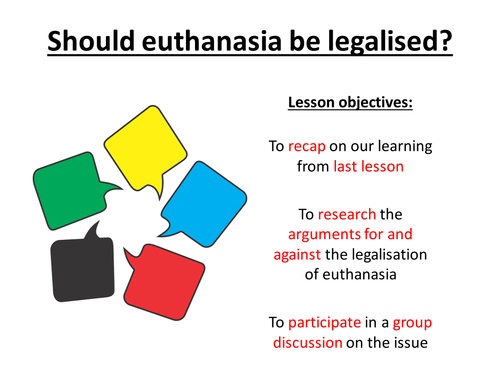 Should euthanasia be legalised?

Lesson objectives:

To recap on our learning from last lesson

To research the arguments for and against the legalisation of euthanasia

To participate in a group discussion on the issue